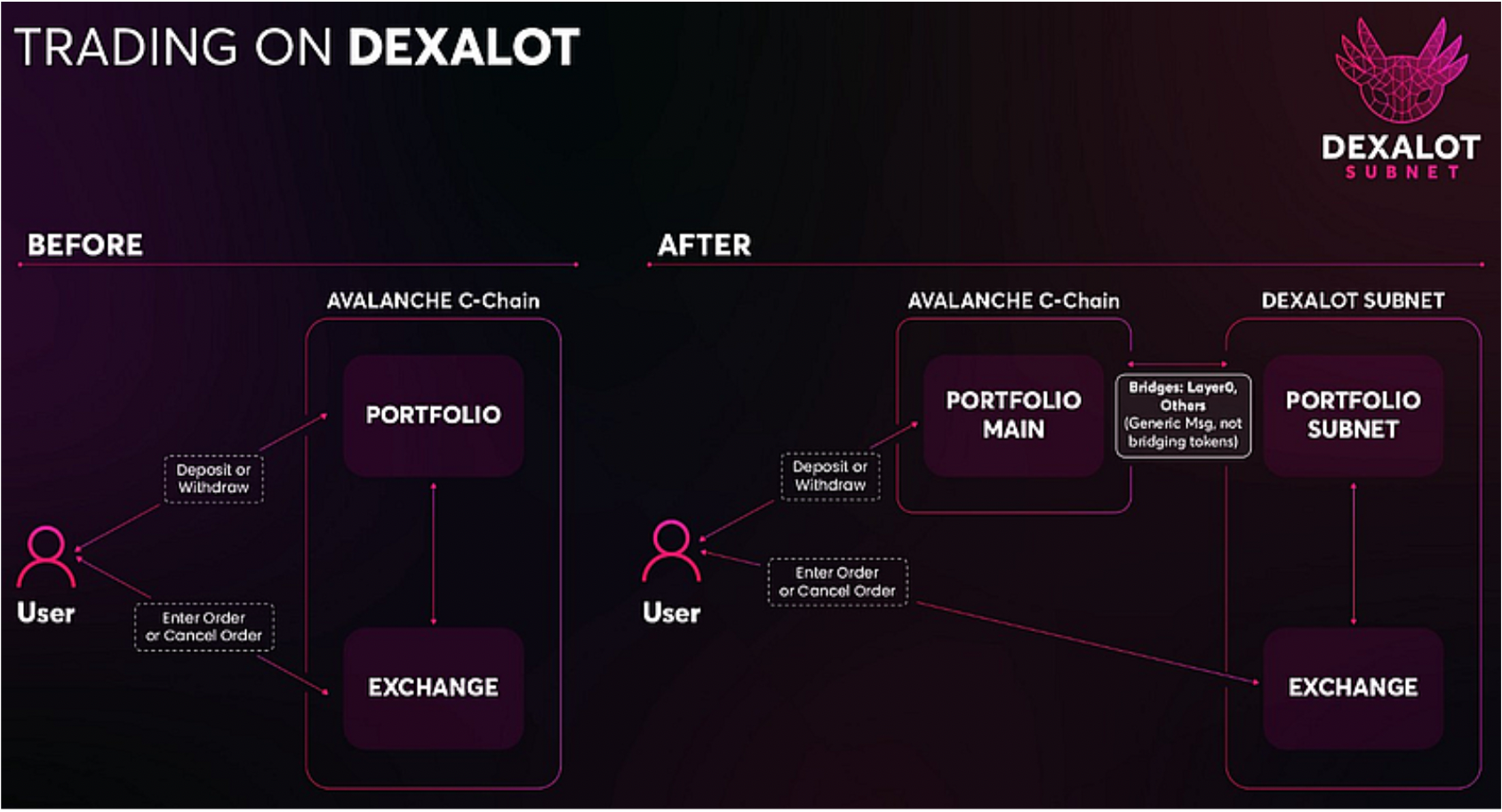 TRADING ON DEXALOT

DEXALOT
SUBNET

BEFORE

AVALANCHE C-Chain

PORTFOLIO

Deposit or Withdraw

User

Enter Order or Cancel Order

EXCHANGE

AFTER

AVALANCHE C-Chain

DEXALOT SUBNET

PORTFOLIO MAIN

Bridges: Layer0, Others (Generic Msg, not bridging tokens)

PORTFOLIO SUBNET

Deposit or Withdraw

User

Enter Order or Cancel Order

EXCHANGE